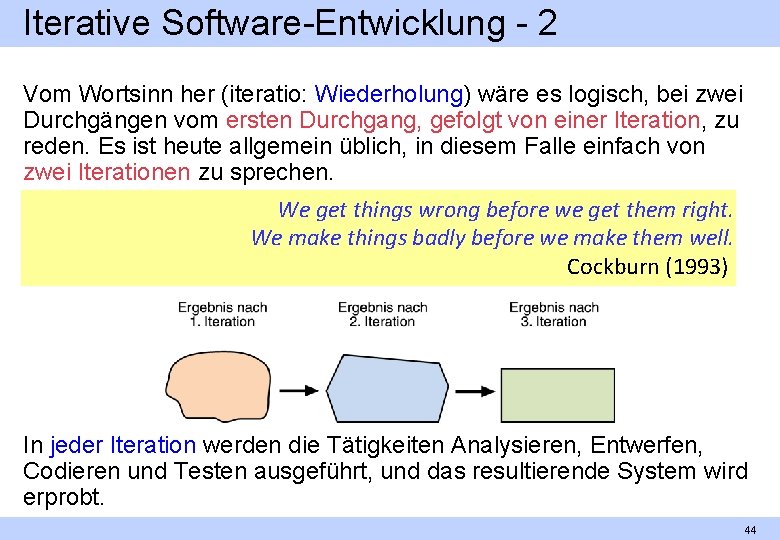 Iterative Software-Entwicklung - 2

Vom Wortsinn her (iteratio: Wiederholung) wäre es logisch, bei zwei Durchgängen vom ersten Durchgang, gefolgt von einer Iteration, zu reden. Es ist heute allgemein üblich, in diesem Falle einfach von zwei Iterationen zu sprechen.

We get things wrong before we get them right.
We make things badly before we make them well.
Cockburn (1993)

Ergebnis nach 1. Iteration

Ergebnis nach 2. Iteration

Ergebnis nach 3. Iteration

In jeder Iteration werden die Tätigkeiten Analysieren, Entwerfen, Codieren und Testen ausgeführt, und das resultierende System wird erprobt.

44